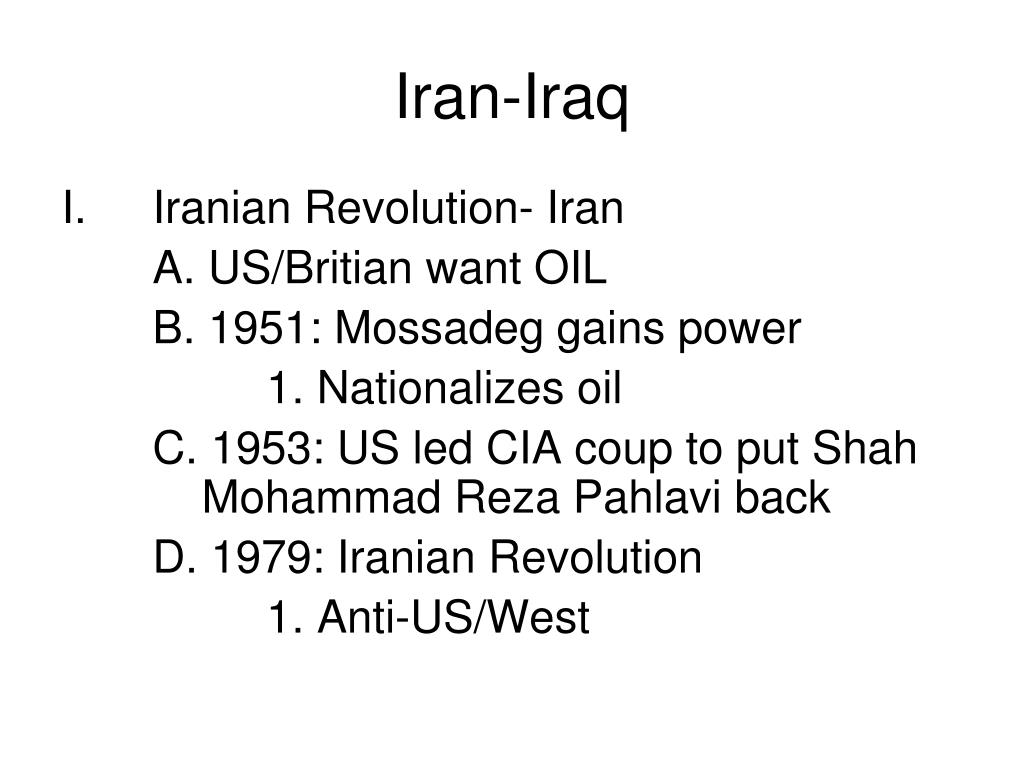 Iran-Iraq

I. Iranian Revolution- Iran

A. US/Britian want OIL

B. 1951: Mossadeg gains power

1. Nationalizes oil

C. 1953: US led CIA coup to put Shah Mohammad Reza Pahlavi back

D. 1979: Iranian Revolution

1. Anti-US/West